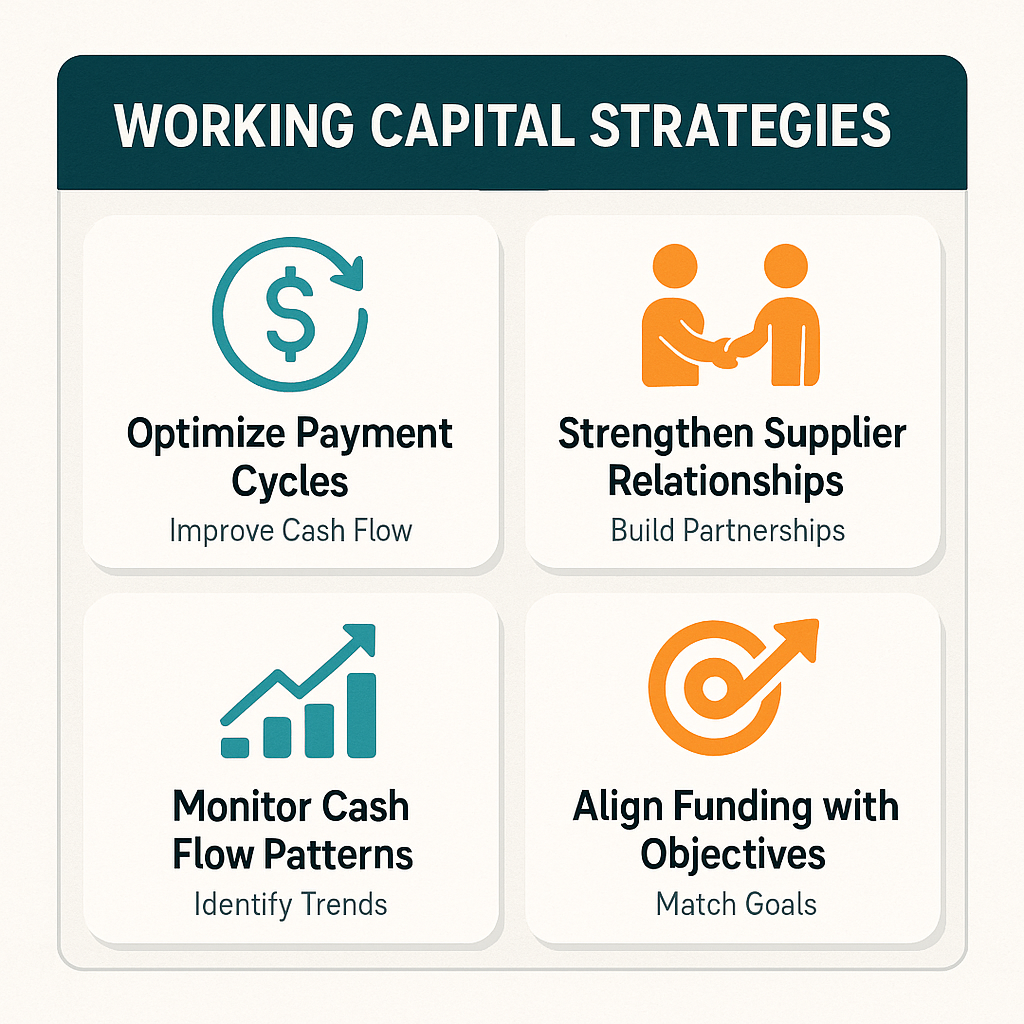 WORKING CAPITAL STRATEGIES

$

Optimize Payment Cycles
Improve Cash Flow

Strengthen Supplier Relationships
Build Partnerships

Monitor Cash Flow Patterns
Identify Trends

Align Funding with Objectives
Match Goals